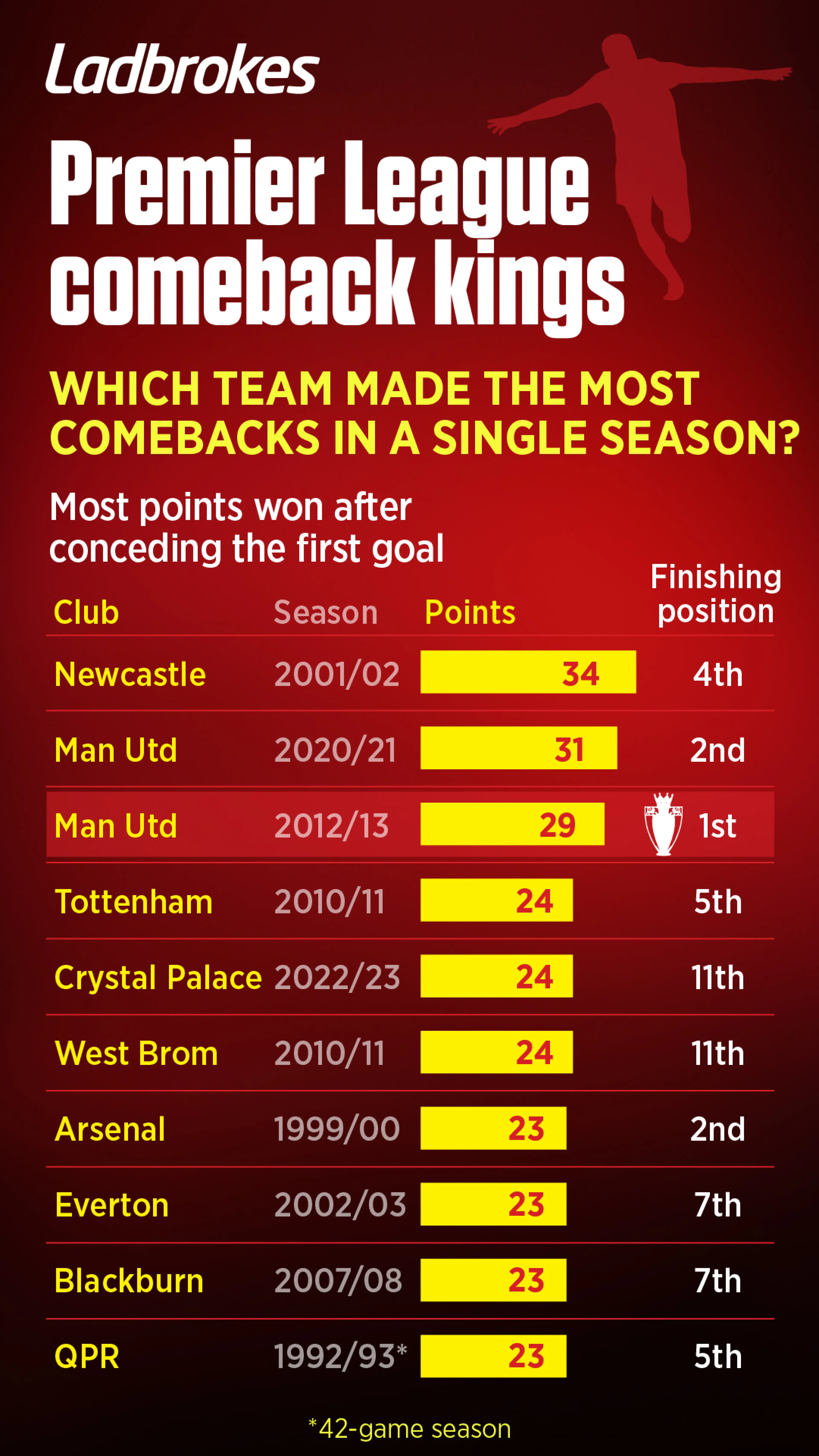 Ladbrokes

Premier League comeback kings

WHICH TEAM MADE THE MOST COMEBACKS IN A SINGLE SEASON?

Most points won after conceding the first goal

| Club | Season | Points | Finishing position |
|---|---|---|---|
| Newcastle | 2001/02 | 34 | 4th |
| Man Utd | 2020/21 | 31 | 2nd |
| Man Utd | 2012/13 | 29 | 1st |
| Tottenham | 2010/11 | 24 | 5th |
| Crystal Palace | 2022/23 | 24 | 11th |
| West Brom | 2010/11 | 24 | 11th |
| Arsenal | 1999/00 | 23 | 2nd |
| Everton | 2002/03 | 23 | 7th |
| Blackburn | 2007/08 | 23 | 7th |
| QPR | 1992/93* | 23 | 5th |

*42-game season